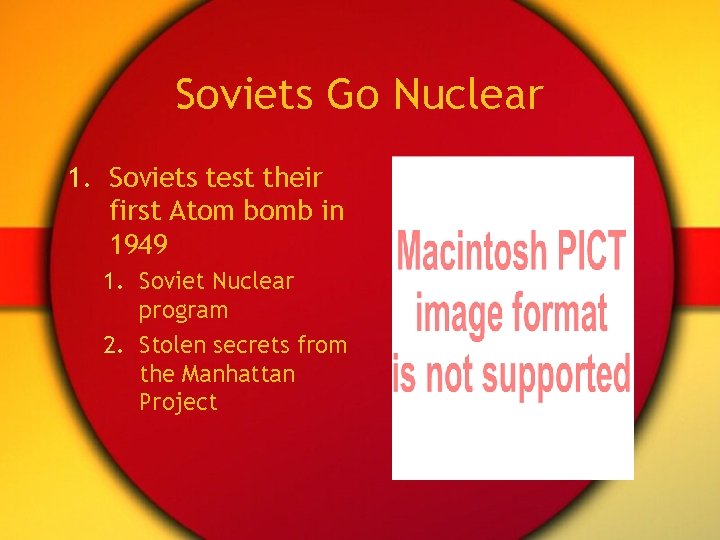 Soviets Go Nuclear

1. Soviets test their first Atom bomb in 1949
   1. Soviet Nuclear program
   2. Stolen secrets from the Manhattan Project

Macintosh PICT image format is not supported